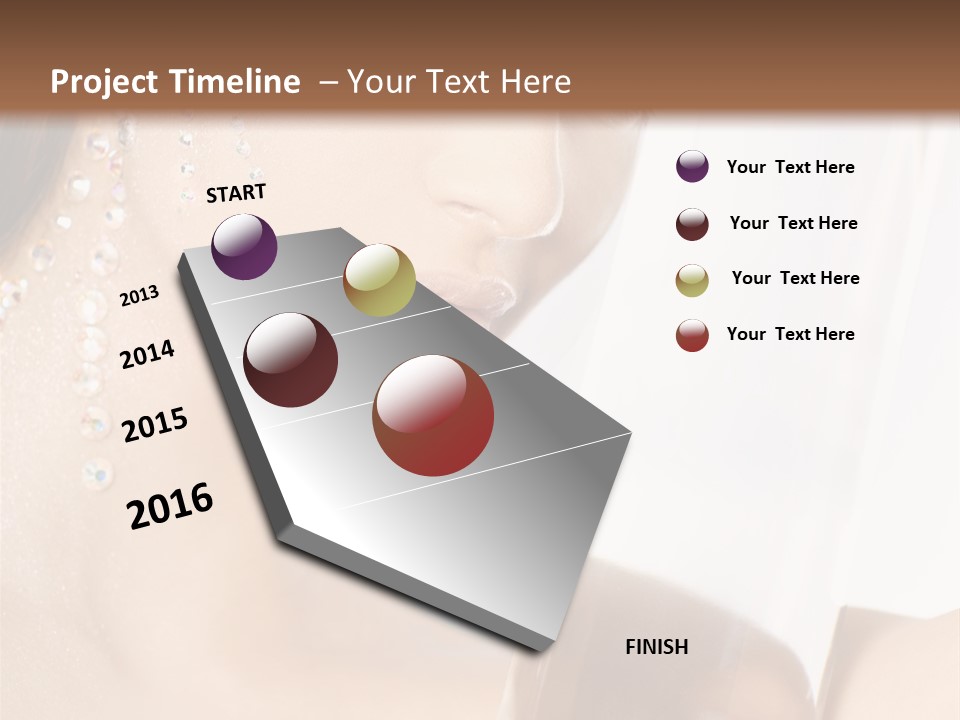 Project Timeline – Your Text Here

START

2013

2014

2015

2016

FINISH

Your Text Here

Your Text Here

Your Text Here

Your Text Here